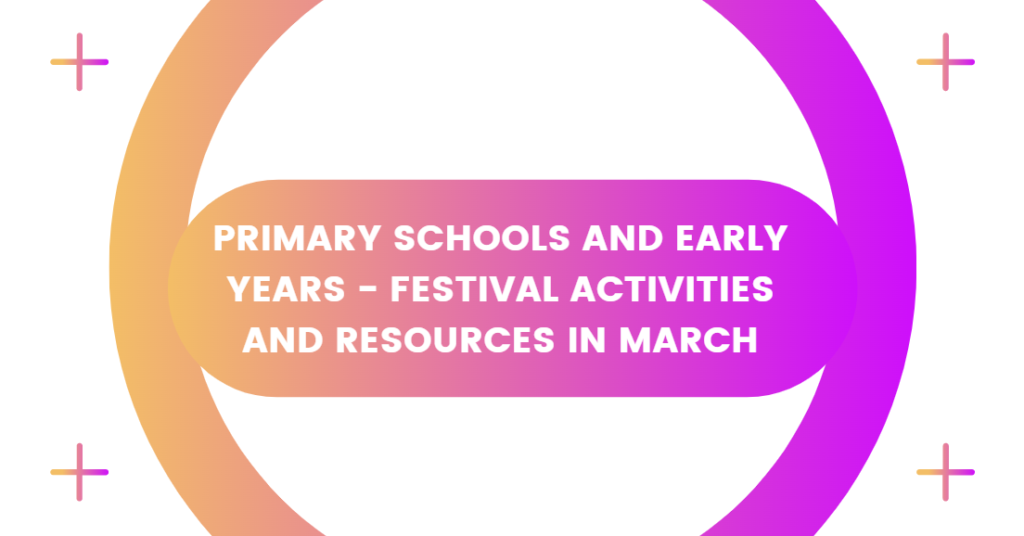 PRIMARY SCHOOLS AND EARLY YEARS - FESTIVAL ACTIVITIES AND RESOURCES IN MARCH